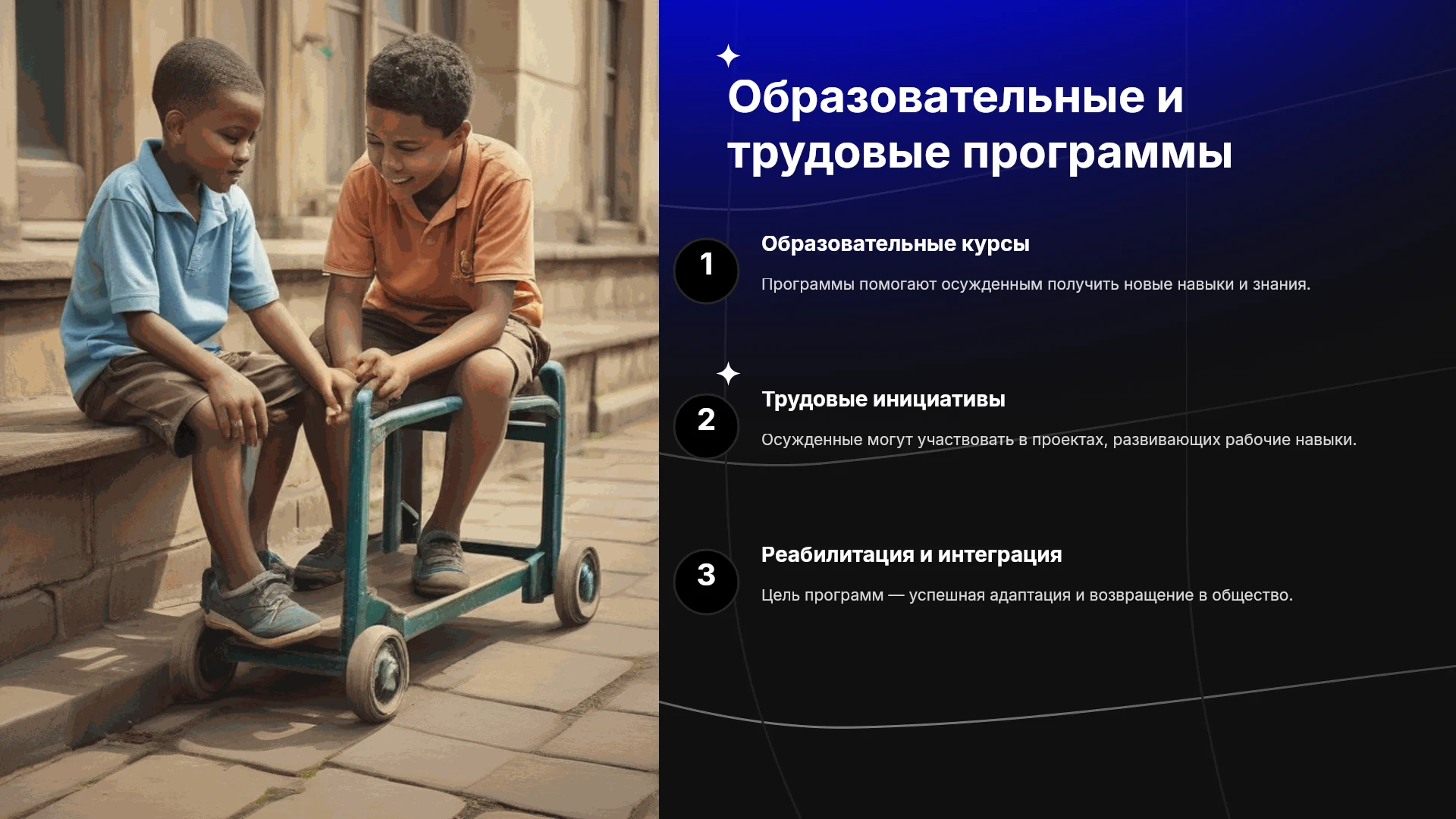 Образовательные и трудовые программы

1

Образовательные курсы

Программы помогают осужденным получить новые навыки и знания.

2

Трудовые инициативы

Осужденные могут участвовать в проектах, развивающих рабочие навыки.

3

Реабилитация и интеграция

Цель программ — успешная адаптация и возвращение в общество.